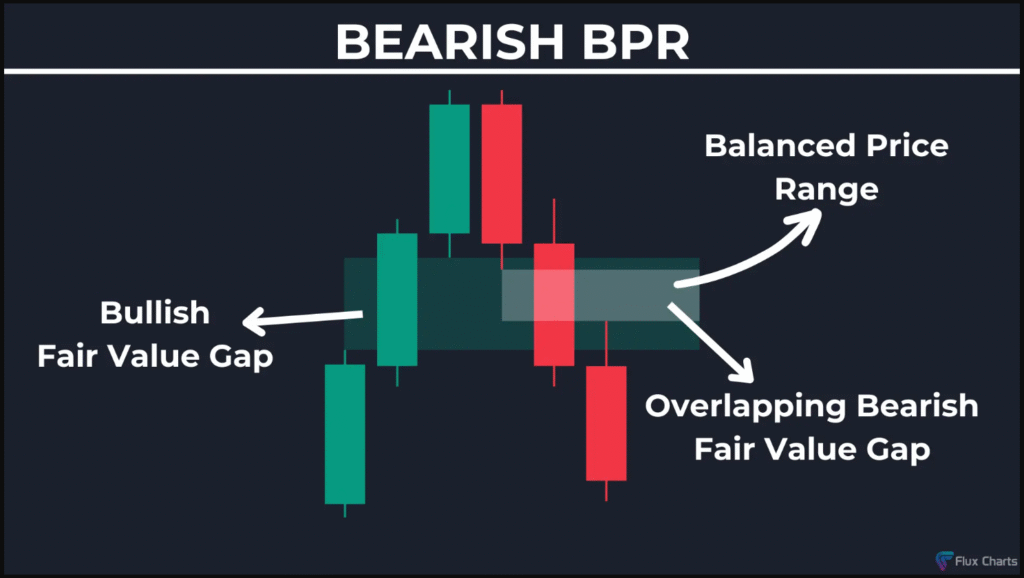 BEARISH BPR

Balanced Price Range

Bullish Fair Value Gap

Overlapping Bearish Fair Value Gap

Flux Charts